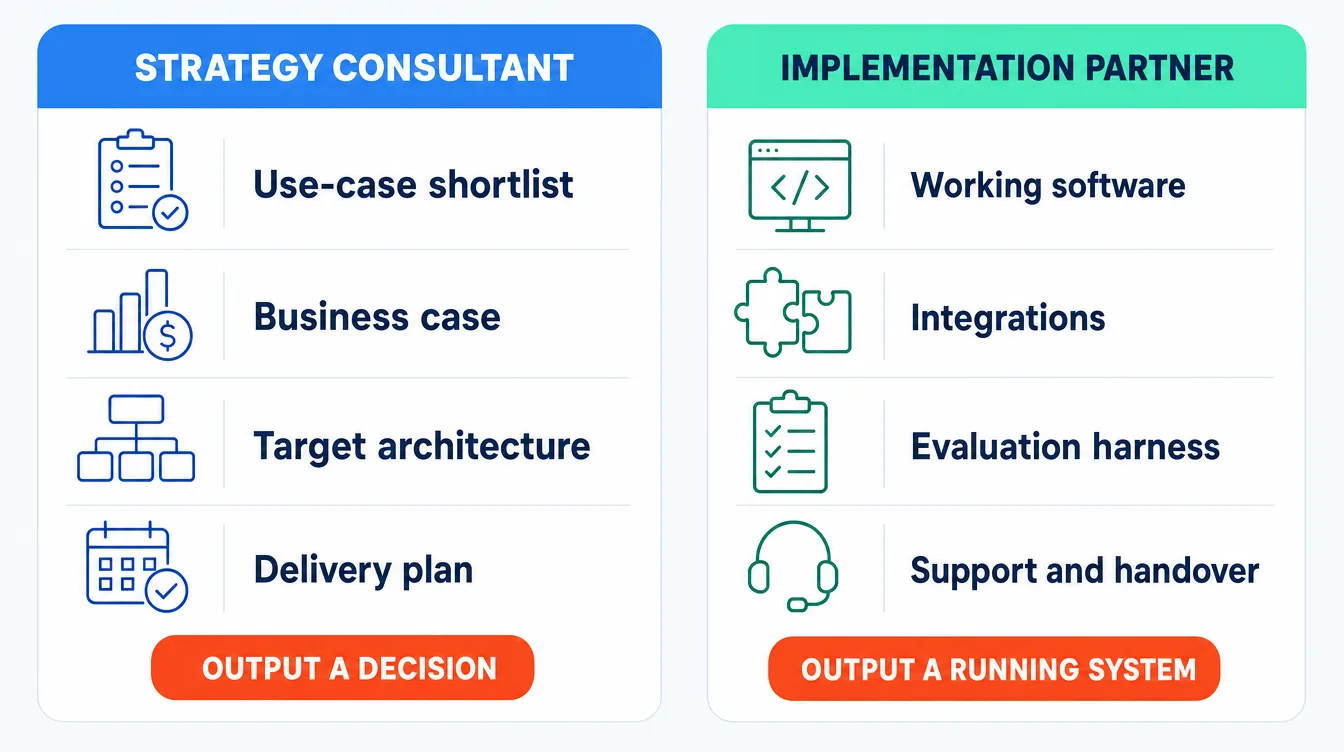 STRATEGY CONSULTANT

Use-case shortlist

Business case

Target architecture

Delivery plan

OUTPUT A DECISION

IMPLEMENTATION PARTNER

Working software

Integrations

Evaluation harness

Support and handover

OUTPUT A RUNNING SYSTEM